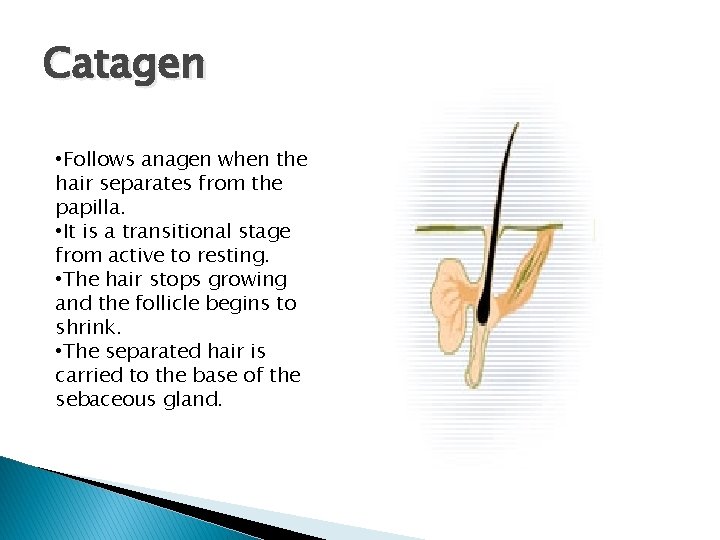 Catagen

•Follows anagen when the hair separates from the papilla.
•It is a transitional stage from active to resting.
•The hair stops growing and the follicle begins to shrink.
•The separated hair is carried to the base of the sebaceous gland.